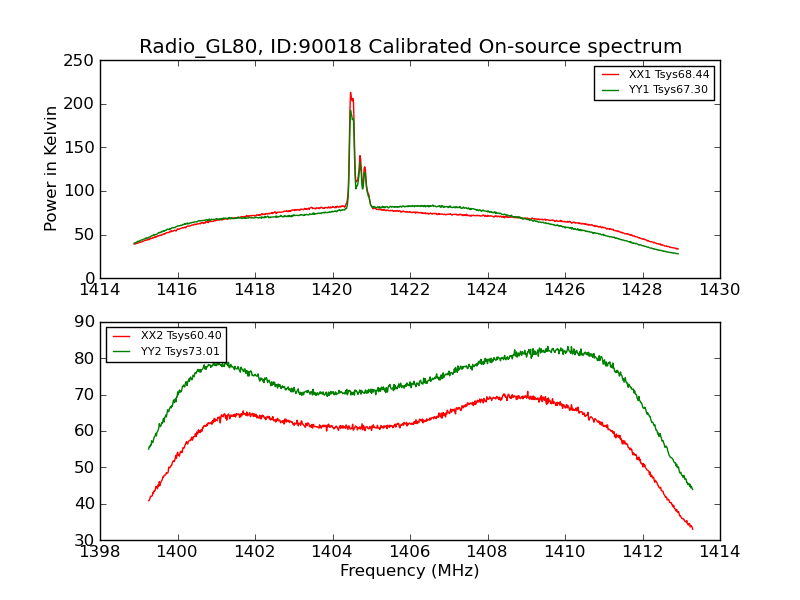 Radio_GL80, ID:90018 Calibrated On-source spectrum

Power in Kelvin

250
200
150
100
50
0

XX1 Tsys68.44
YY1 Tsys67.30

1414 1416 1418 1420 1422 1424 1426 1428 1430

90
80
70
60
50
40
30

XX2 Tsys60.40
YY2 Tsys73.01

1398 1400 1402 1404 1406 1408 1410 1412 1414

Frequency (MHz)